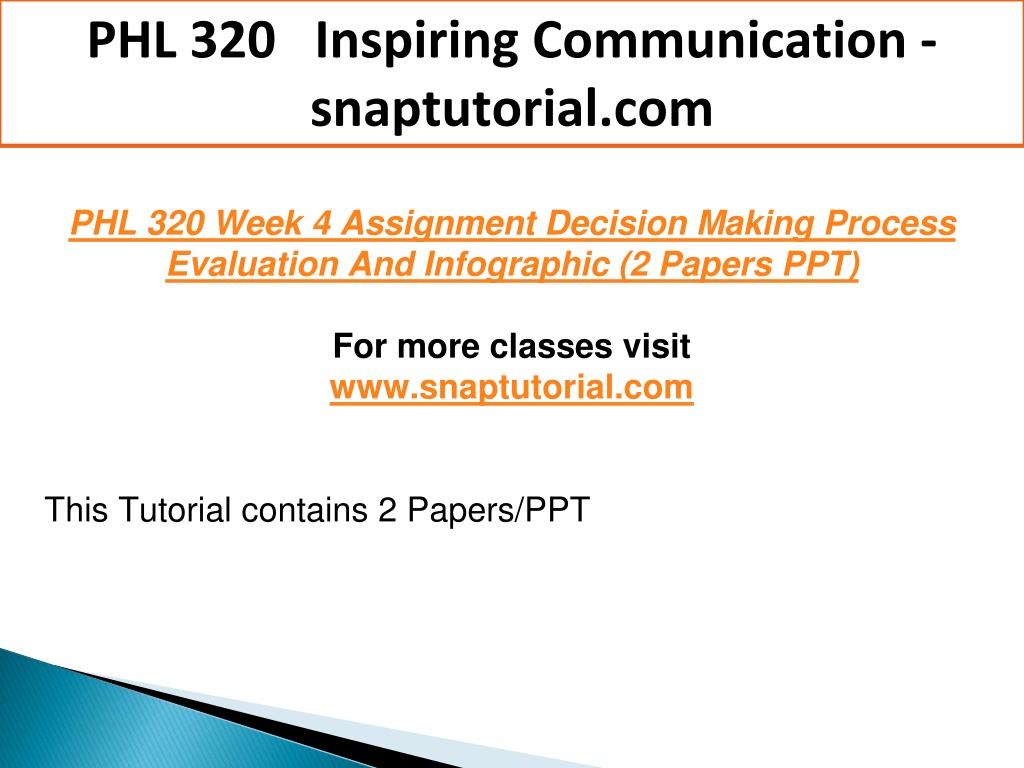 PHL 320 Inspiring Communication - snaptutorial.com

PHL 320 Week 4 Assignment Decision Making Process Evaluation And Infographic (2 Papers PPT)

For more classes visit
www.snaptutorial.com

This Tutorial contains 2 Papers/PPT